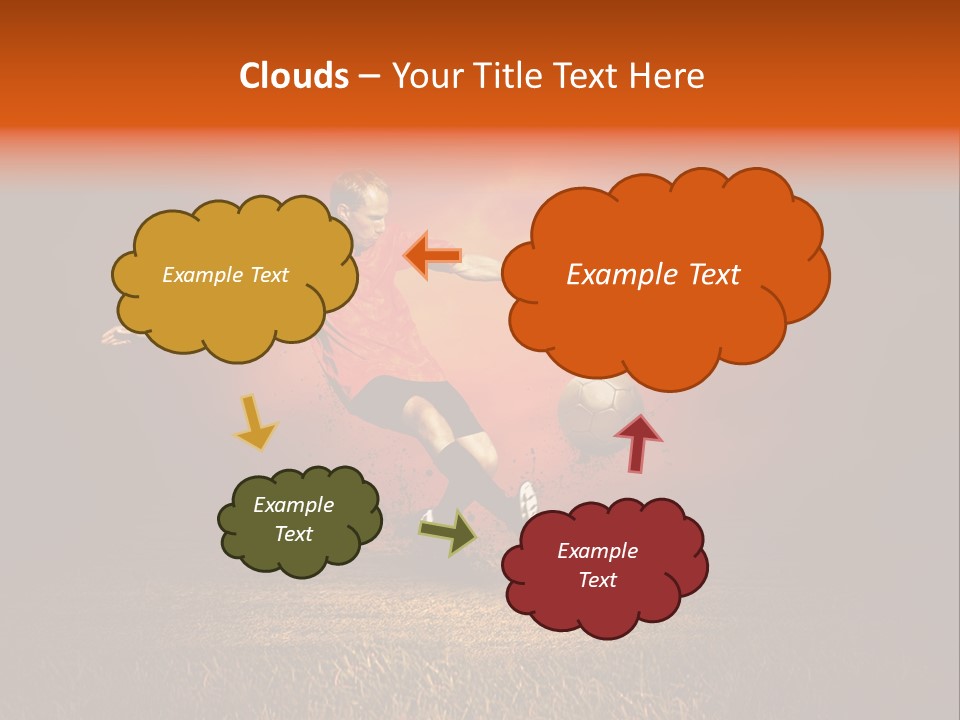 Clouds – Your Title Text Here

Example Text

Example Text

Example Text

Example Text